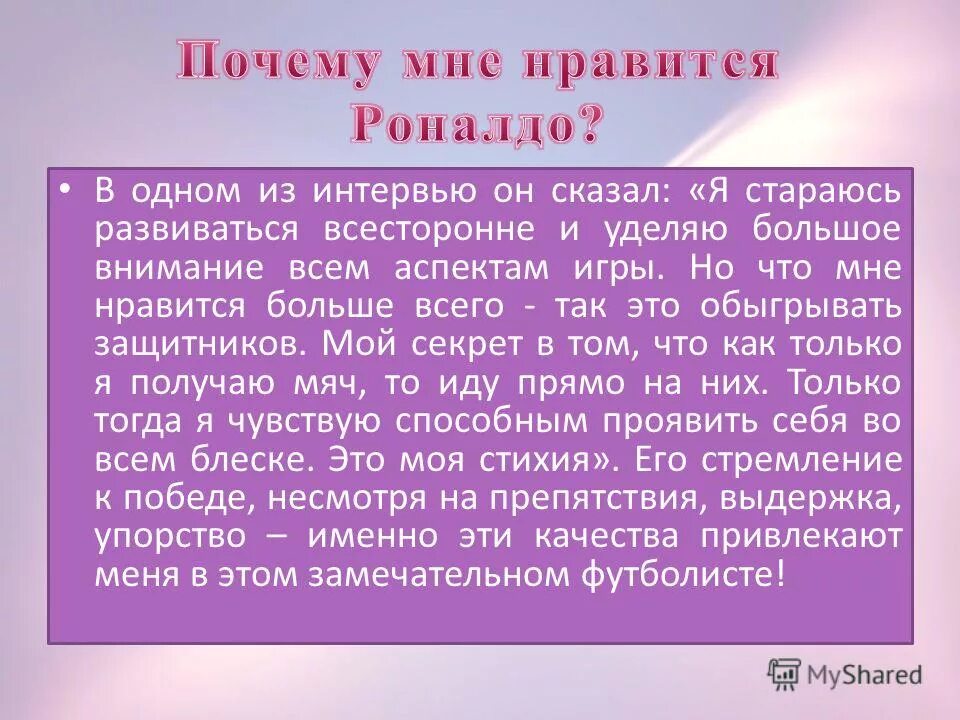 Почему мне нравится Роналдо?

• В одном из интервью он сказал: «Я стараюсь развиваться всесторонне и уделяю большое внимание всем аспектам игры. Но что мне нравится больше всего - так это обыгрывать защитников. Мой секрет в том, что как только я получаю мяч, то иду прямо на них. Только тогда я чувствую способным проявить себя во всем блеске. Это моя стихия». Его стремление к победе, несмотря на препятствия, выдержка, упорство – именно эти качества привлекают меня в этом замечательном футболисте!

MyShared